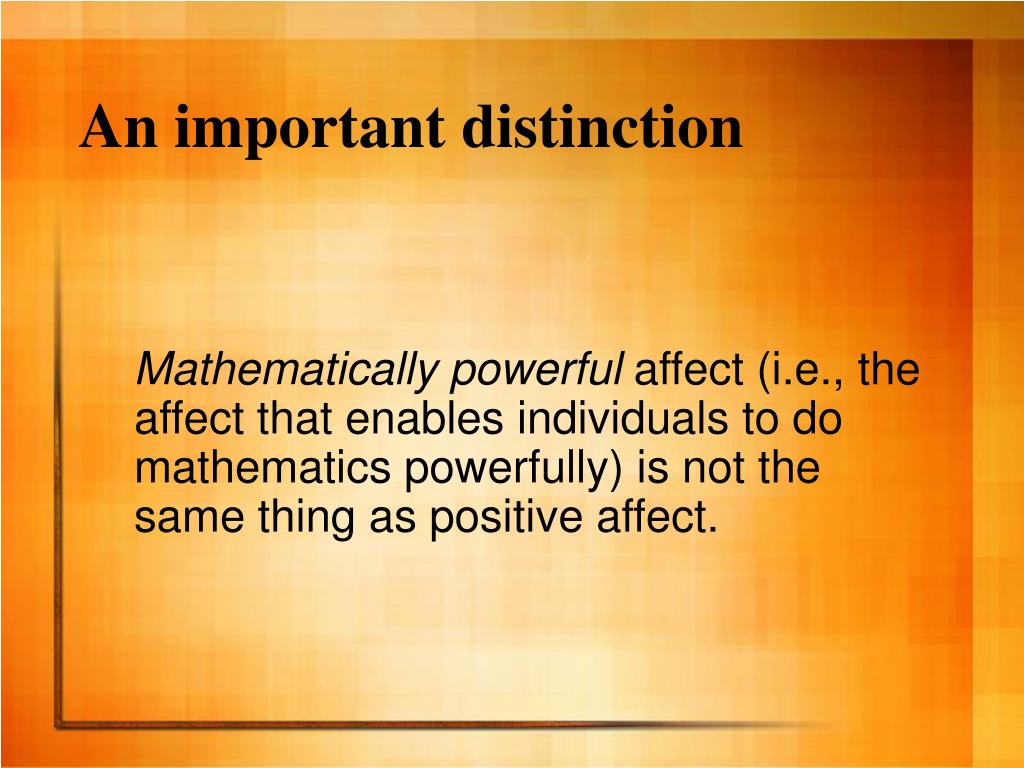 An important distinction

Mathematically powerful affect (i.e., the affect that enables individuals to do mathematics powerfully) is not the same thing as positive affect.